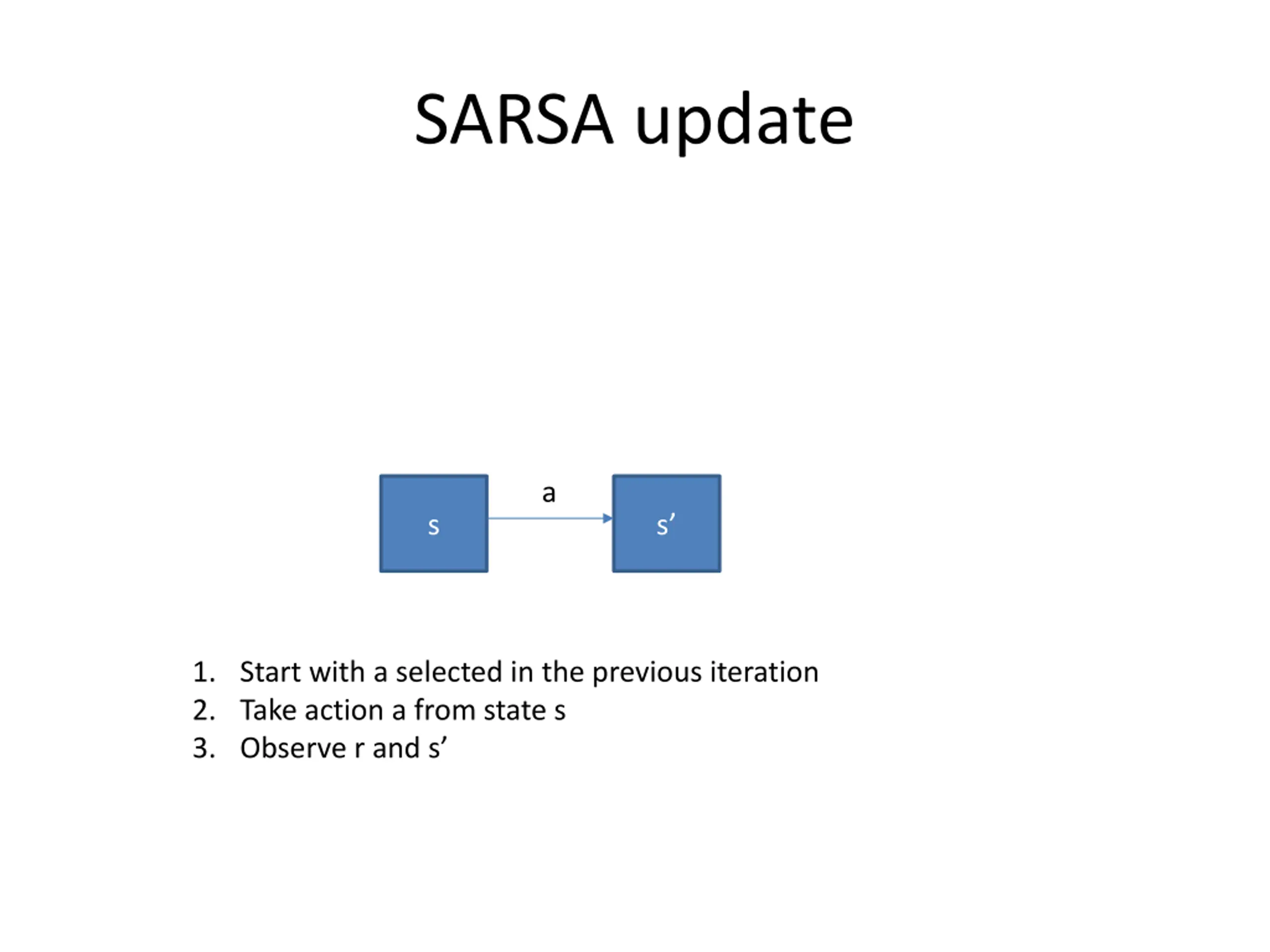 SARSA update

s

a

s’

1. Start with a selected in the previous iteration
2. Take action a from state s
3. Observe r and s’